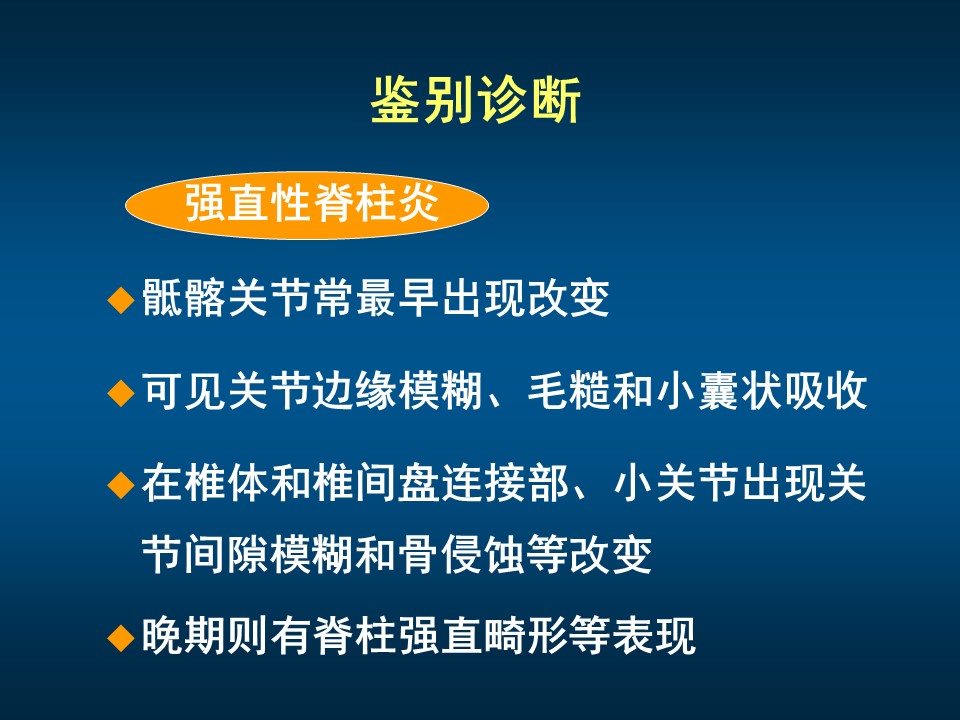 鉴别诊断

强直性脊柱炎

◆骶髂关节常最早出现改变

◆可见关节边缘模糊、毛糙和小囊状吸收

◆在椎体和椎间盘连接部、小关节出现关节间隙模糊和骨侵蚀等改变

◆晚期则有脊柱强直畸形等表现